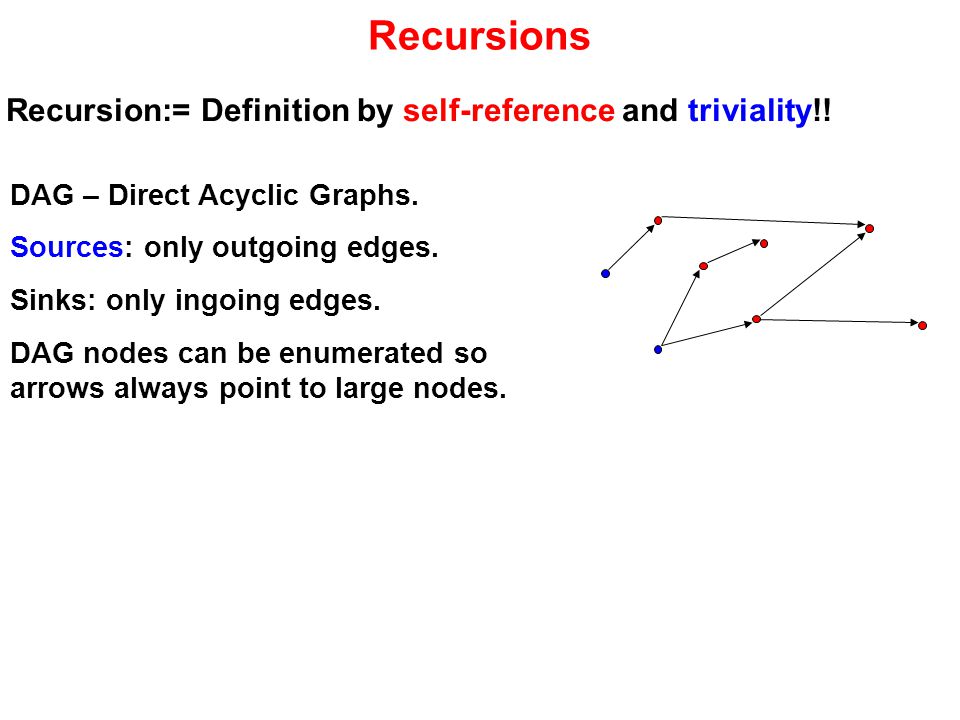 Recursions

Recursion:= Definition by self-reference and triviality!!

DAG – Direct Acyclic Graphs.

Sources: only outgoing edges.

Sinks: only ingoing edges.

DAG nodes can be enumerated so arrows always point to large nodes.